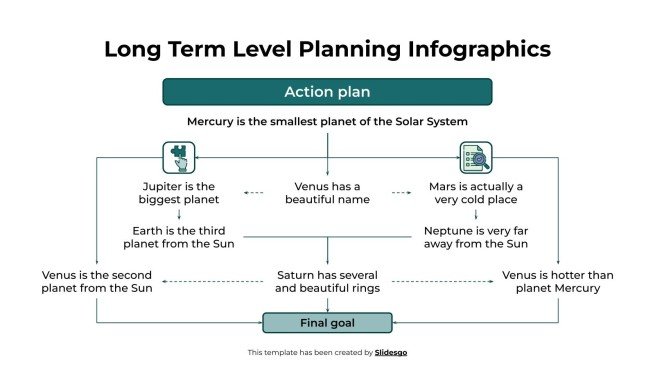 Long Term Level Planning Infographics

Action plan

Mercury is the smallest planet of the Solar System

Jupiter is the biggest planet

Venus has a beautiful name

Mars is actually a very cold place

Earth is the third planet from the Sun

Neptune is very far away from the Sun

Venus is the second planet from the Sun

Saturn has several and beautiful rings

Venus is hotter than planet Mercury

Final goal

This template has been created by Slidesgo